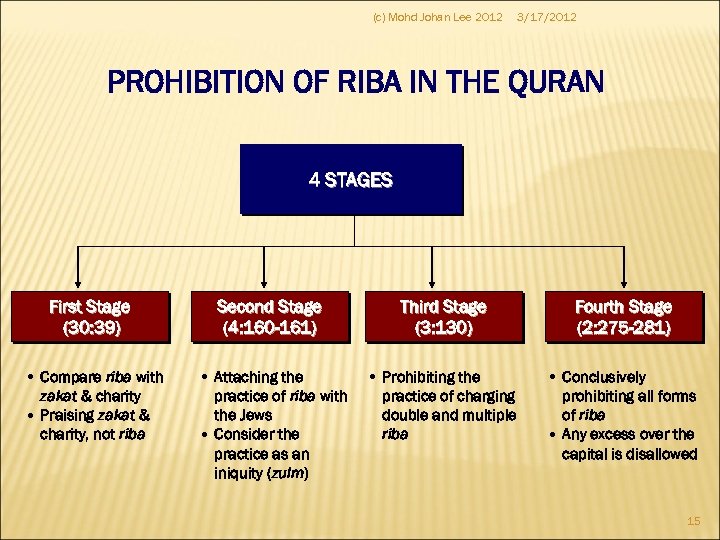 (c) Mohd Johan Lee 2012 3/17/2012

PROHIBITION OF RIBA IN THE QURAN

4 STAGES

First Stage (30:39)

• Compare riba with zakat & charity
• Praising zakat & charity, not riba

Second Stage (4:160-161)

• Attaching the practice of riba with the Jews
• Consider the practice as an iniquity (zulm)

Third Stage (3:130)

• Prohibiting the practice of charging double and multiple riba

Fourth Stage (2:275-281)

• Conclusively prohibiting all forms of riba
• Any excess over the capital is disallowed

15